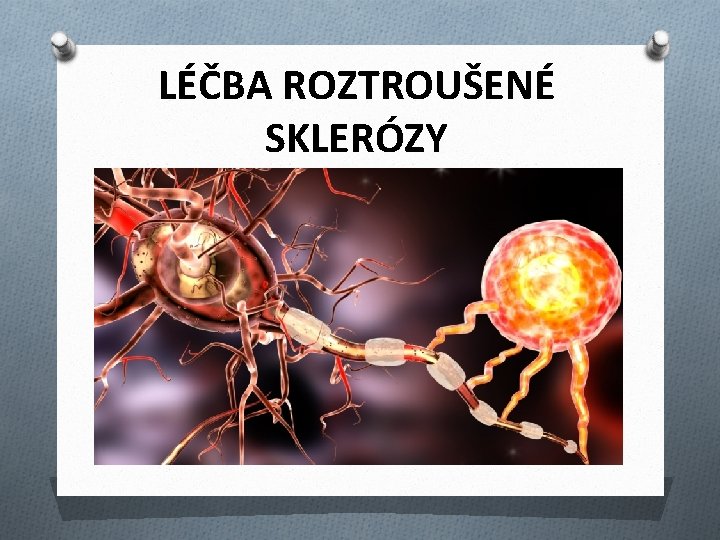 LÉČBA ROZTROUŠENÉ SKLERÓZY